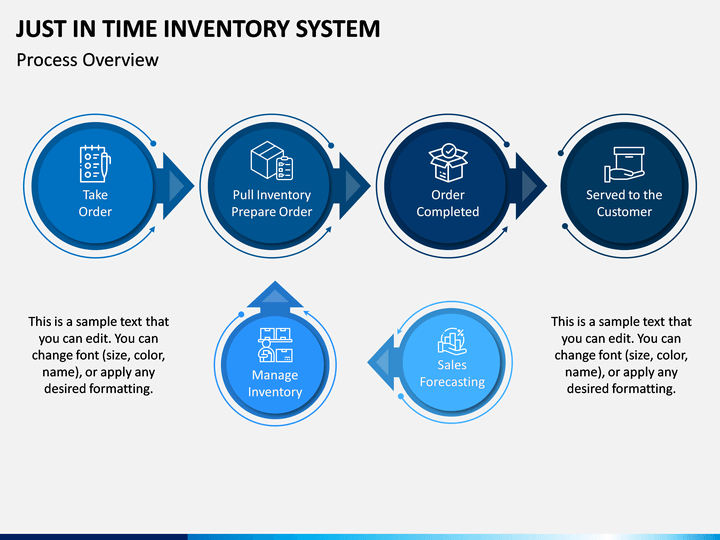 JUST IN TIME INVENTORY SYSTEM

Process Overview

Take Order

Pull Inventory Prepare Order

Order Completed

Served to the Customer

This is a sample text that you can edit. You can change font (size, color, name), or apply any desired formatting.

Manage Inventory

Sales Forecasting

This is a sample text that you can edit. You can change font (size, color, name), or apply any desired formatting.